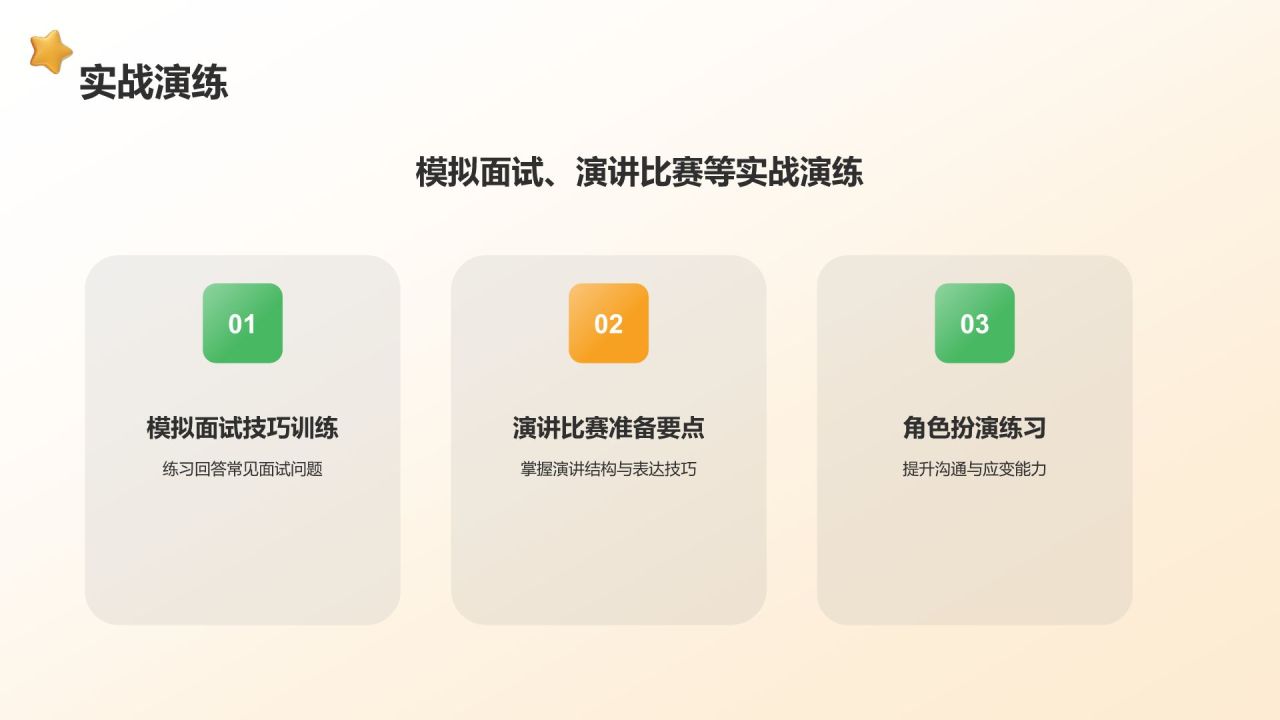 实战演练

模拟面试、演讲比赛等实战演练

01

模拟面试技巧训练

练习回答常见面试问题

02

演讲比赛准备要点

掌握演讲结构与表达技巧

03

角色扮演练习

提升沟通与应变能力